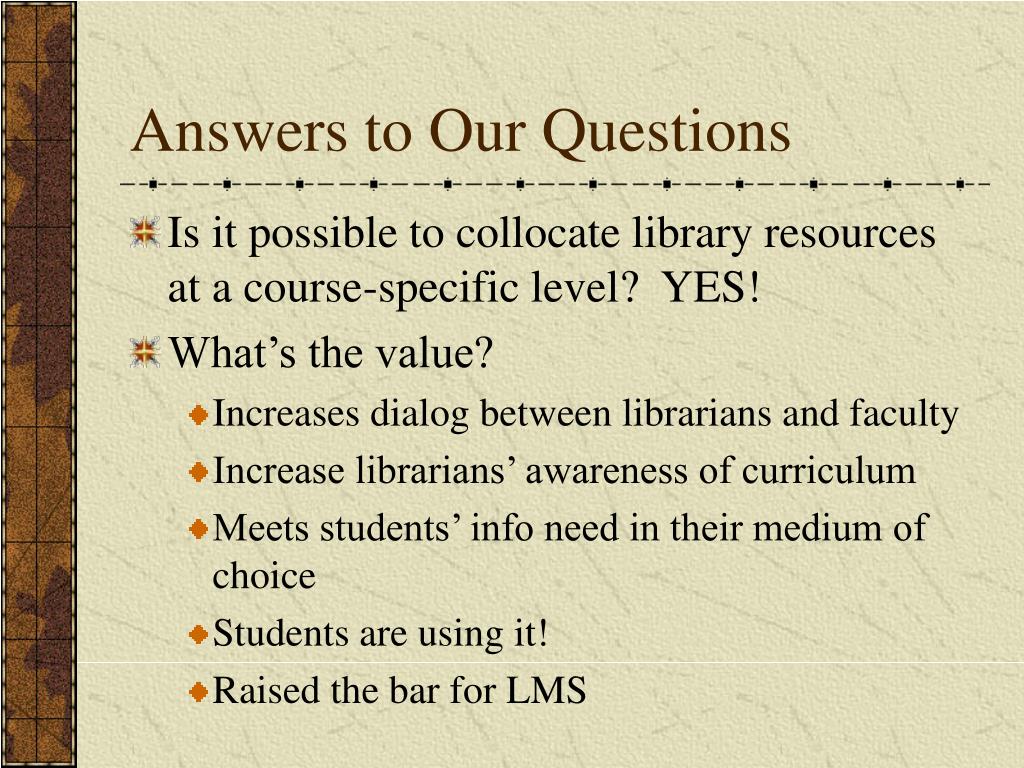 Answers to Our Questions

Is it possible to collocate library resources at a course-specific level?  YES!

What’s the value?

Increases dialog between librarians and faculty

Increase librarians’ awareness of curriculum

Meets students’ info need in their medium of choice

Students are using it!

Raised the bar for LMS